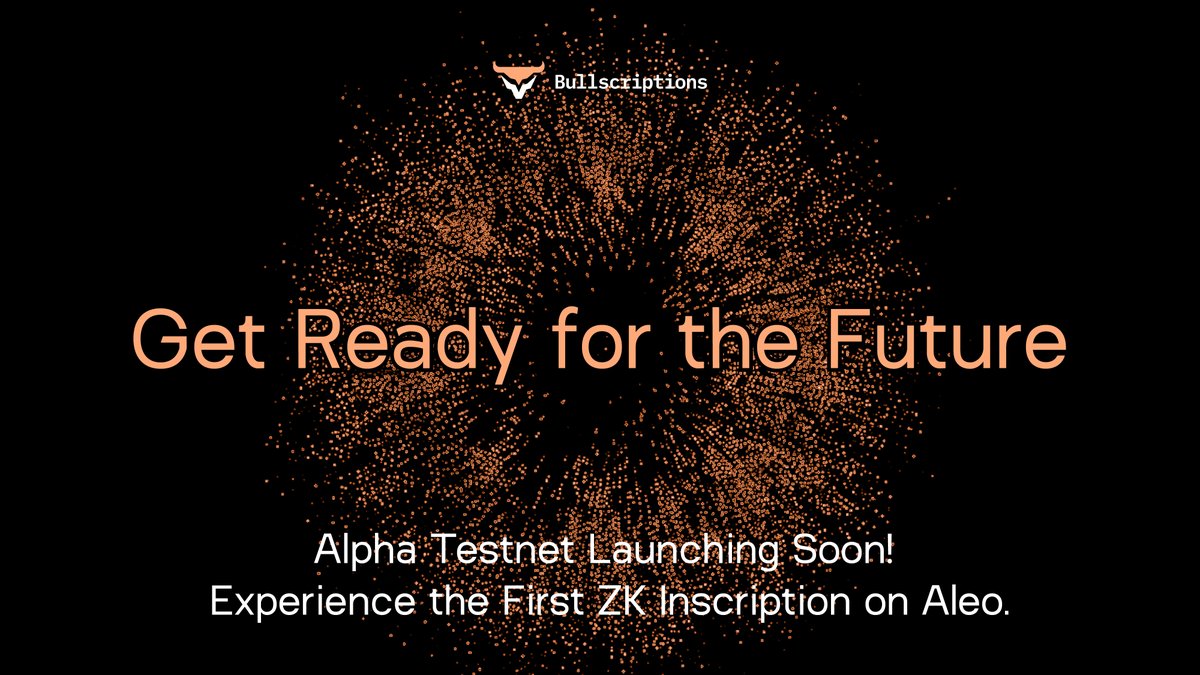 Bullscriptions

Get Ready for the Future

Alpha Testnet Launching Soon!
Experience the First ZK Inscription on Aleo.